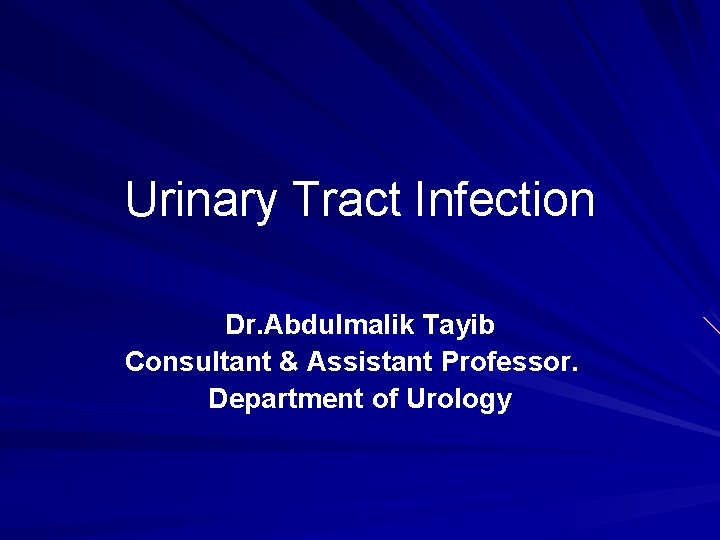 Urinary Tract Infection

Dr.Abdulmalik Tayib
Consultant & Assistant Professor.
Department of Urology